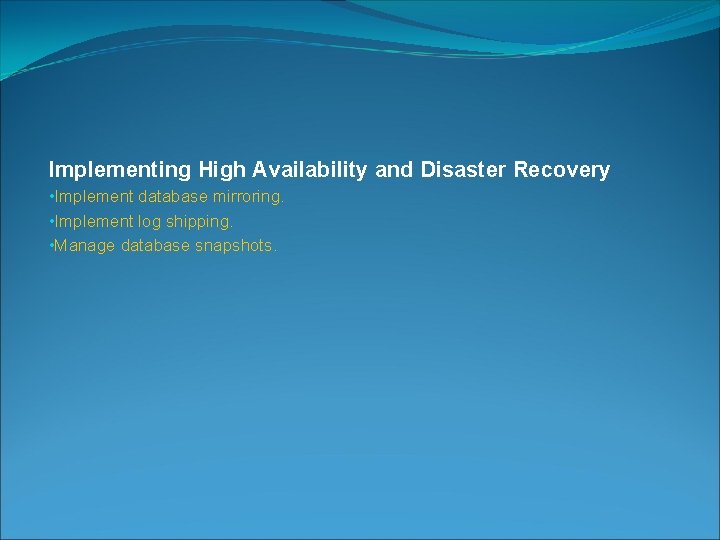 Implementing High Availability and Disaster Recovery

•Implement database mirroring.

•Implement log shipping.

•Manage database snapshots.